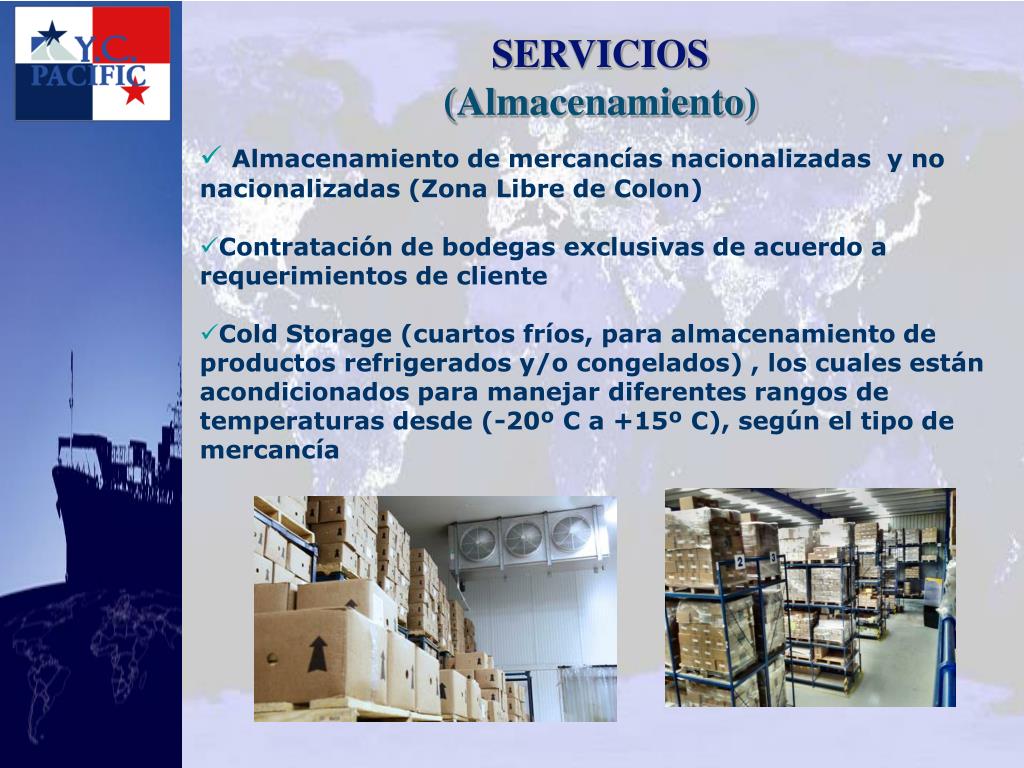 Y.C. PACIFIC

SERVICIOS
(Almacenamiento)

✓ Almacenamiento de mercancías nacionalizadas y no nacionalizadas (Zona Libre de Colon)

✓Contratación de bodegas exclusivas de acuerdo a requerimientos de cliente

✓Cold Storage (cuartos fríos, para almacenamiento de productos refrigerados y/o congelados) , los cuales están acondicionados para manejar diferentes rangos de temperaturas desde (-20º C a +15º C), según el tipo de mercancía

2 3